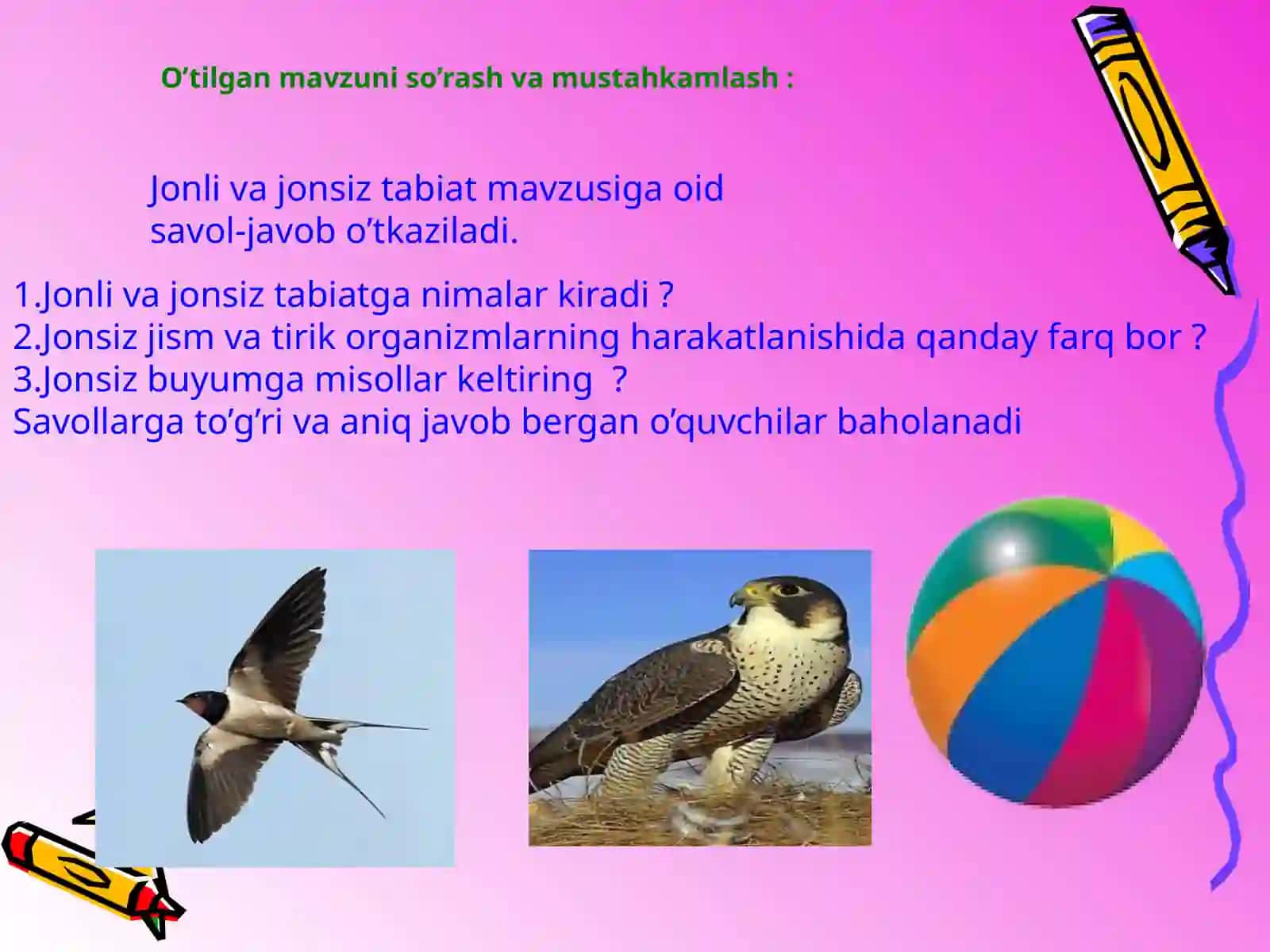 O’tilgan mavzuni so’rash va mustahkamlash :

Jonli va jonsiz tabiat mavzusiga oid savol-javob o’tkaziladi.

1.Jonli va jonsiz tabiatga nimalar kiradi ?
2.Jonsiz jism va tirik organizmlarning harakatlanishida qanday farq bor ?
3.Jonsiz buyumga misollar keltiring ?
Savollarga to’g’ri va aniq javob bergan o’quvchilar baholanadi